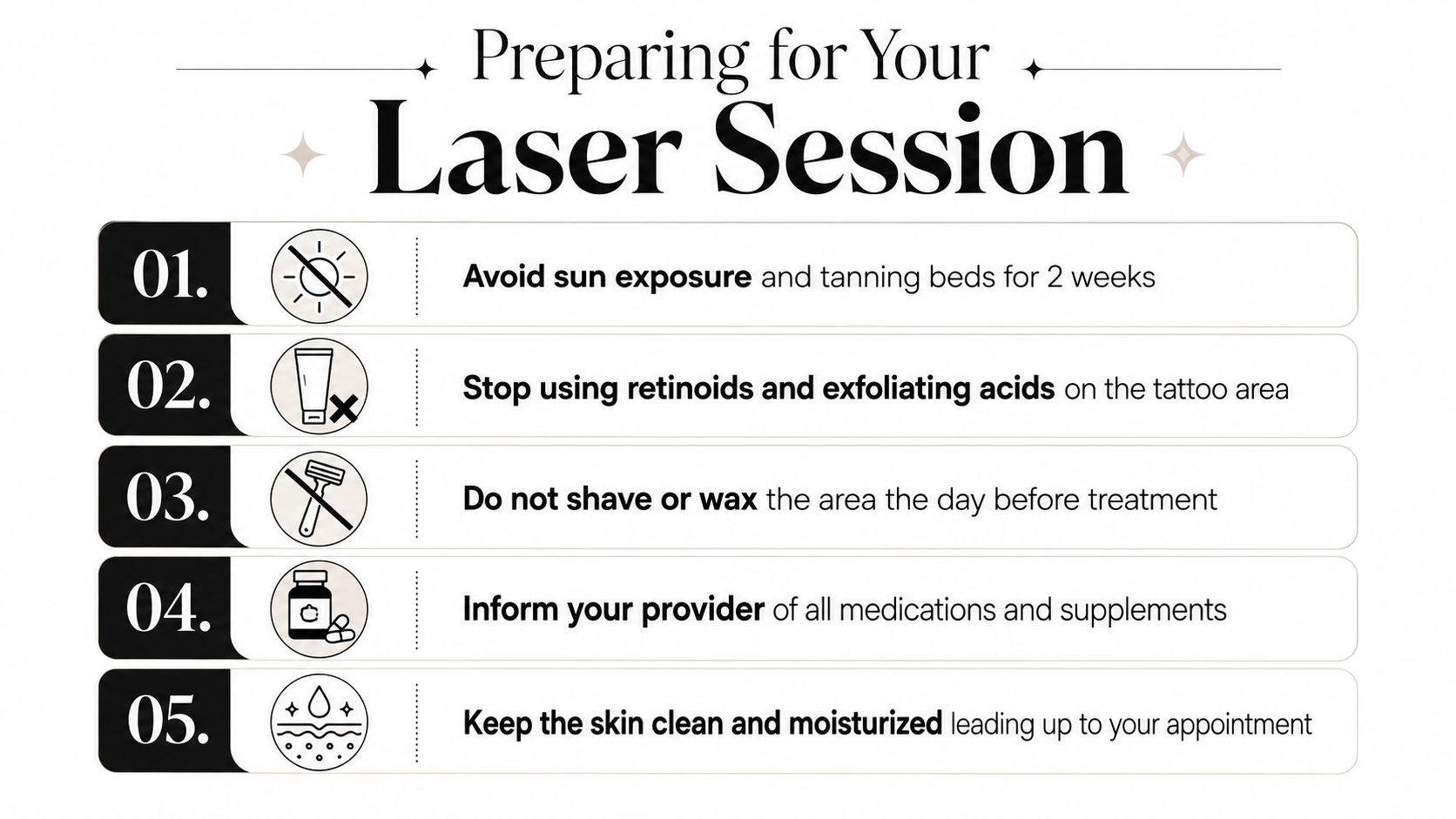 Preparing for Your
Laser Session

01. Avoid sun exposure and tanning beds for 2 weeks

02. Stop using retinoids and exfoliating acids on the tattoo area

03. Do not shave or wax the area the day before treatment

04. Inform your provider of all medications and supplements

05. Keep the skin clean and moisturized leading up to your appointment